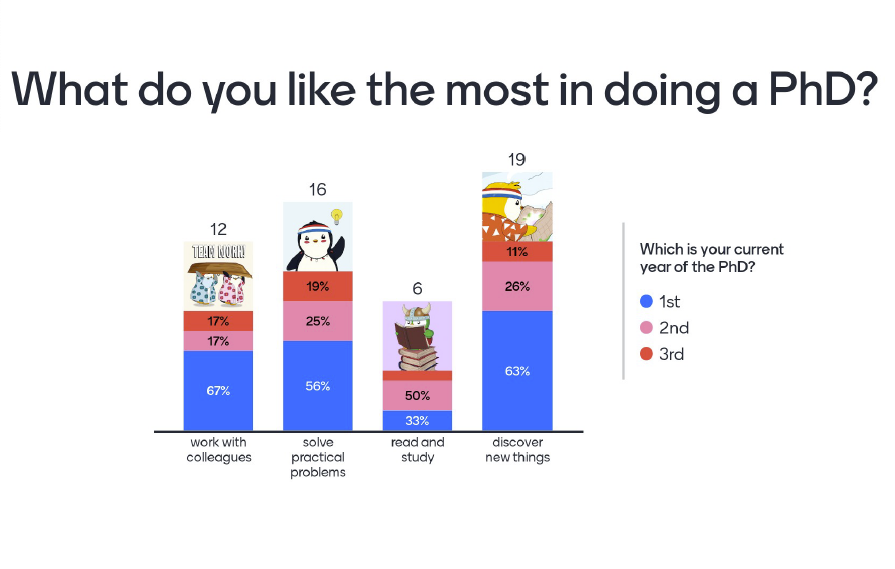 What do you like the most in doing a PhD?

12
TEAM WORK
17%
17%
67%
work with colleagues

16
19%
25%
56%
solve practical problems

6
50%
33%
read and study

19
11%
26%
63%
discover new things

Which is your current year of the PhD?
1st
2nd
3rd